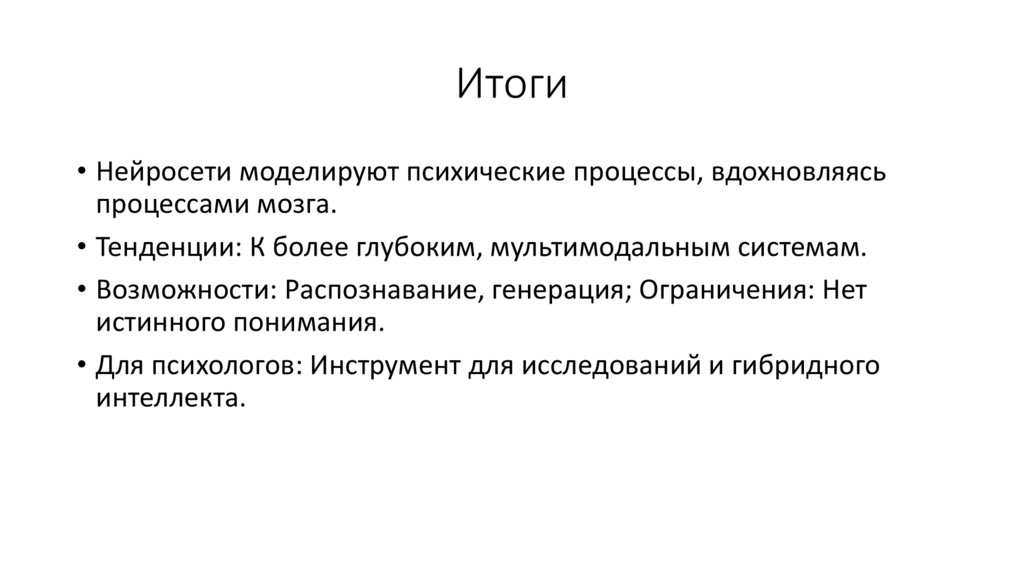 Итоги

• Нейросети моделируют психические процессы, вдохновляясь процессами мозга.

• Тенденции: К более глубоким, мультимодальным системам.

• Возможности: Распознавание, генерация; Ограничения: Нет истинного понимания.

• Для психологов: Инструмент для исследований и гибридного интеллекта.